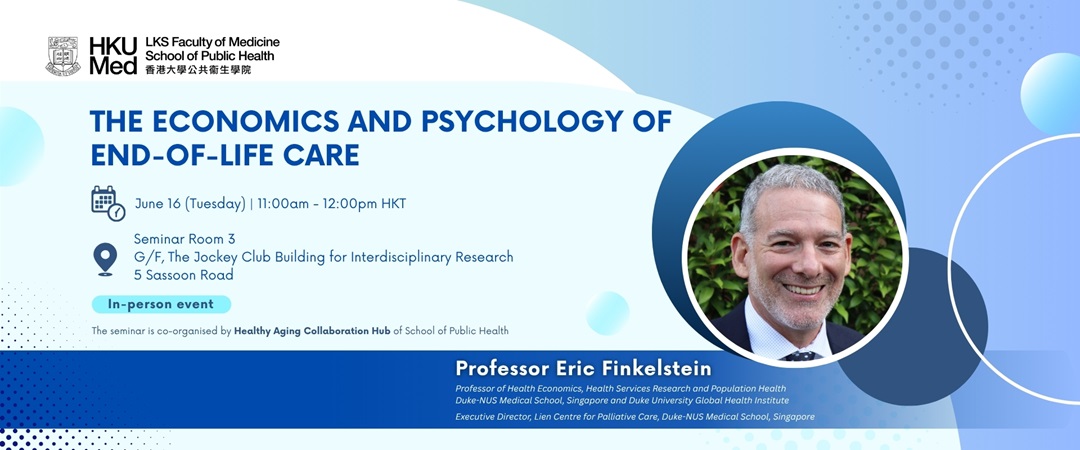 HKU Med
LKS Faculty of Medicine
School of Public Health
香港大學公共衞生學院

THE ECONOMICS AND PSYCHOLOGY OF END-OF-LIFE CARE

June 16 (Tuesday) | 11:00am - 12:00pm HKT

Seminar Room 3
G/F, The Jockey Club Building for Interdisciplinary Research
5 Sassoon Road

In-person event

The seminar is co-organised by Healthy Aging Collaboration Hub of School of Public Health

Professor Eric Finkelstein
Professor of Health Economics, Health Services Research and Population Health
Duke-NUS Medical School, Singapore and Duke University Global Health Institute
Executive Director, Lien Centre for Palliative Care, Duke-NUS Medical School, Singapore